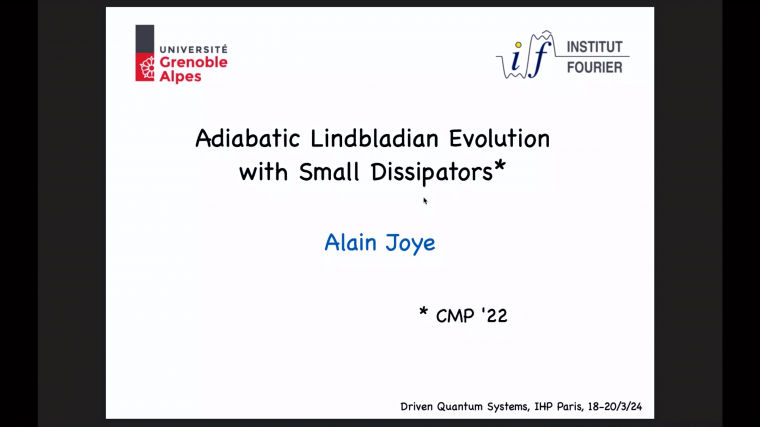 UNIVERSITÉ Grenoble Alpes

if INSTITUT FOURIER

Adiabatic Lindbladian Evolution with Small Dissipators*

Alain Joye

* CMP '22

Driven Quantum Systems, IHP Paris, 18-20/3/24